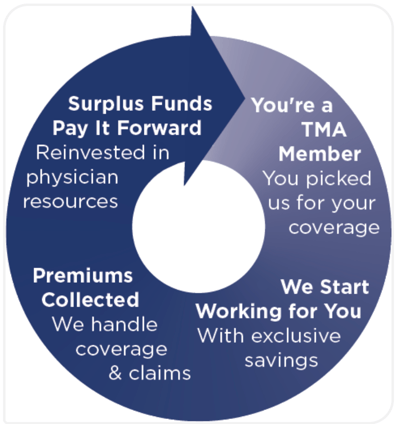 You're a TMA Member
You picked us for your coverage

We Start Working for You
With exclusive savings

Premiums Collected
We handle coverage & claims

Surplus Funds Pay It Forward
Reinvested in physician resources